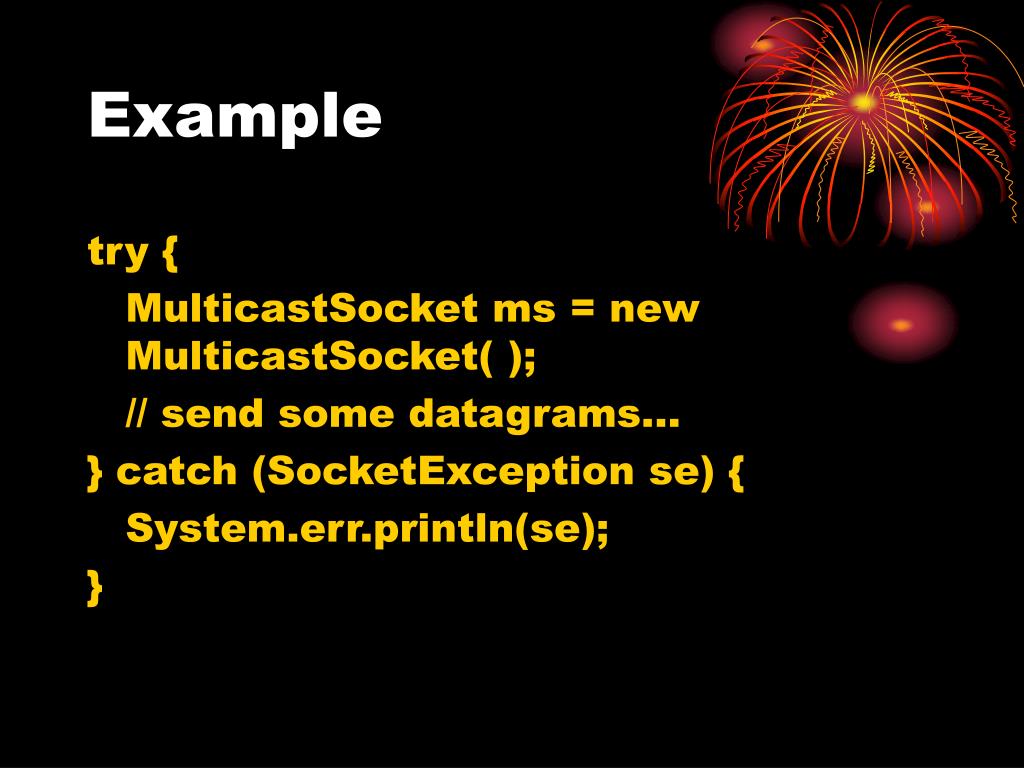 Example

try {
MulticastSocket ms = new MulticastSocket( );
// send some datagrams…
} catch (SocketException se) {
System.err.println(se);
}